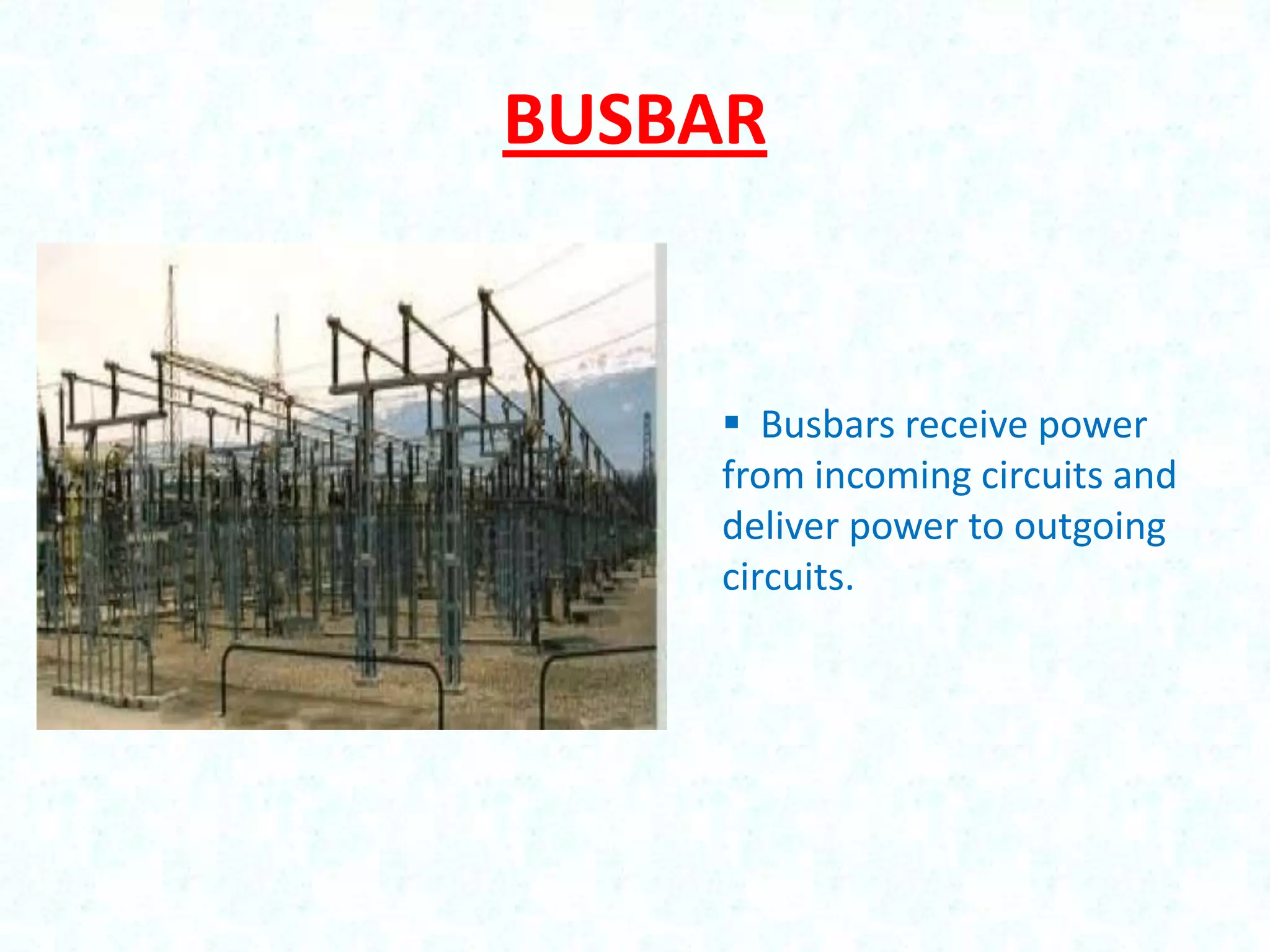 BUSBAR

▪ Busbars receive power from incoming circuits and deliver power to outgoing circuits.